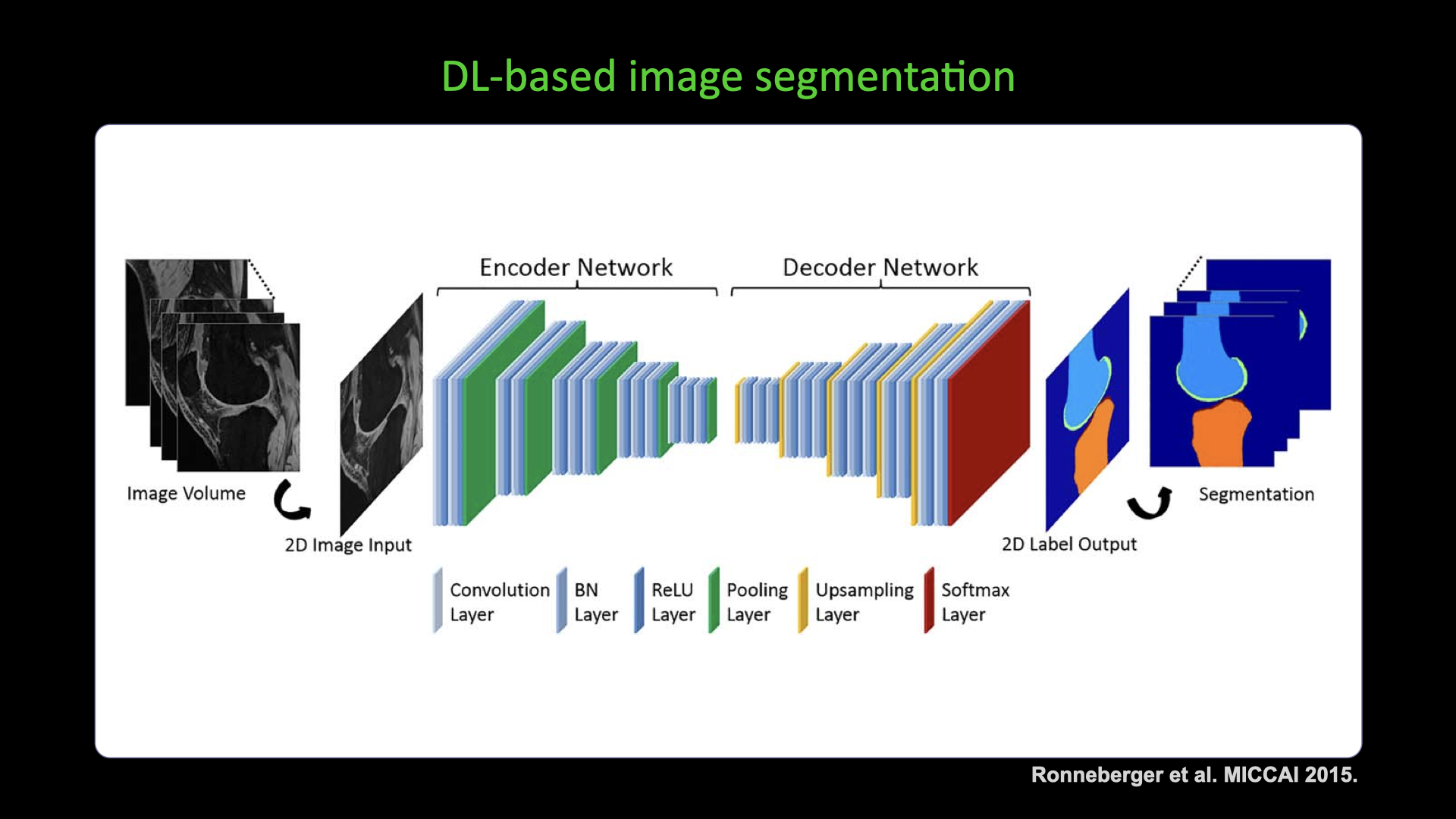 DL-based image segmentation

Encoder Network

Decoder Network

Image Volume

2D Image Input

2D Label Output

Segmentation

Convolution Layer

BN Layer

ReLU Layer

Pooling Layer

Upsampling Layer

Softmax Layer

Ronneberger et al. MICCAI 2015.